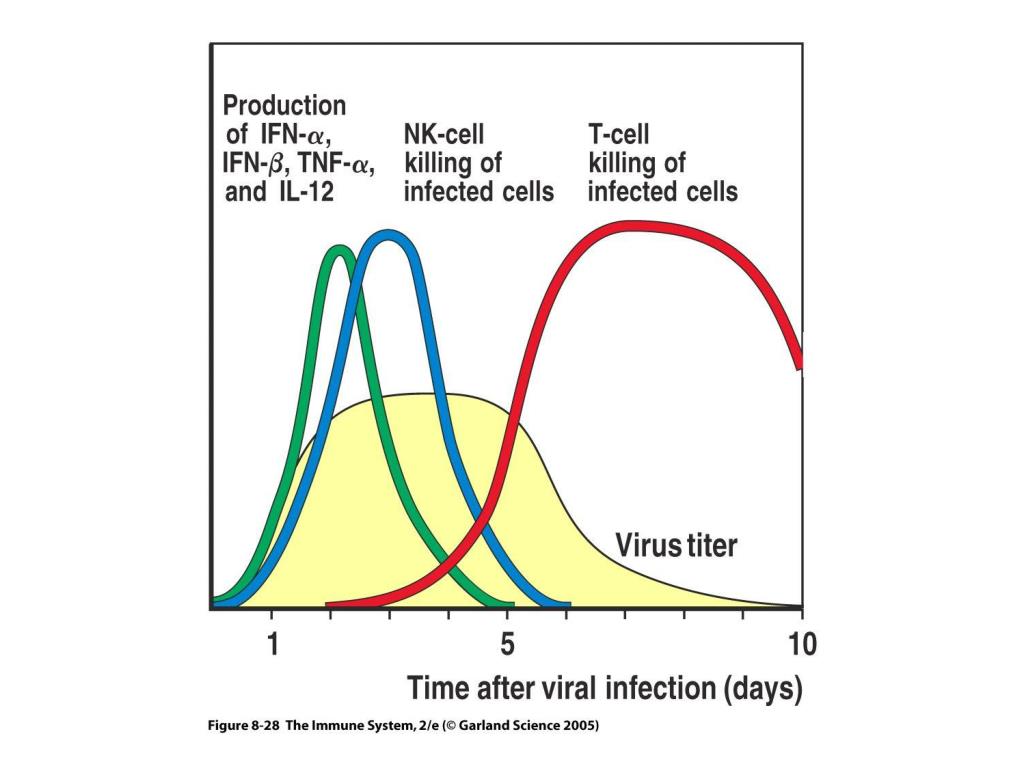 Production of IFN-$\alpha$, IFN-$\beta$, TNF-$\alpha$, and IL-12

NK-cell killing of infected cells

T-cell killing of infected cells

Virus titer

1

5

10

Time after viral infection (days)

Figure 8-28 The Immune System, 2/e (© Garland Science 2005)